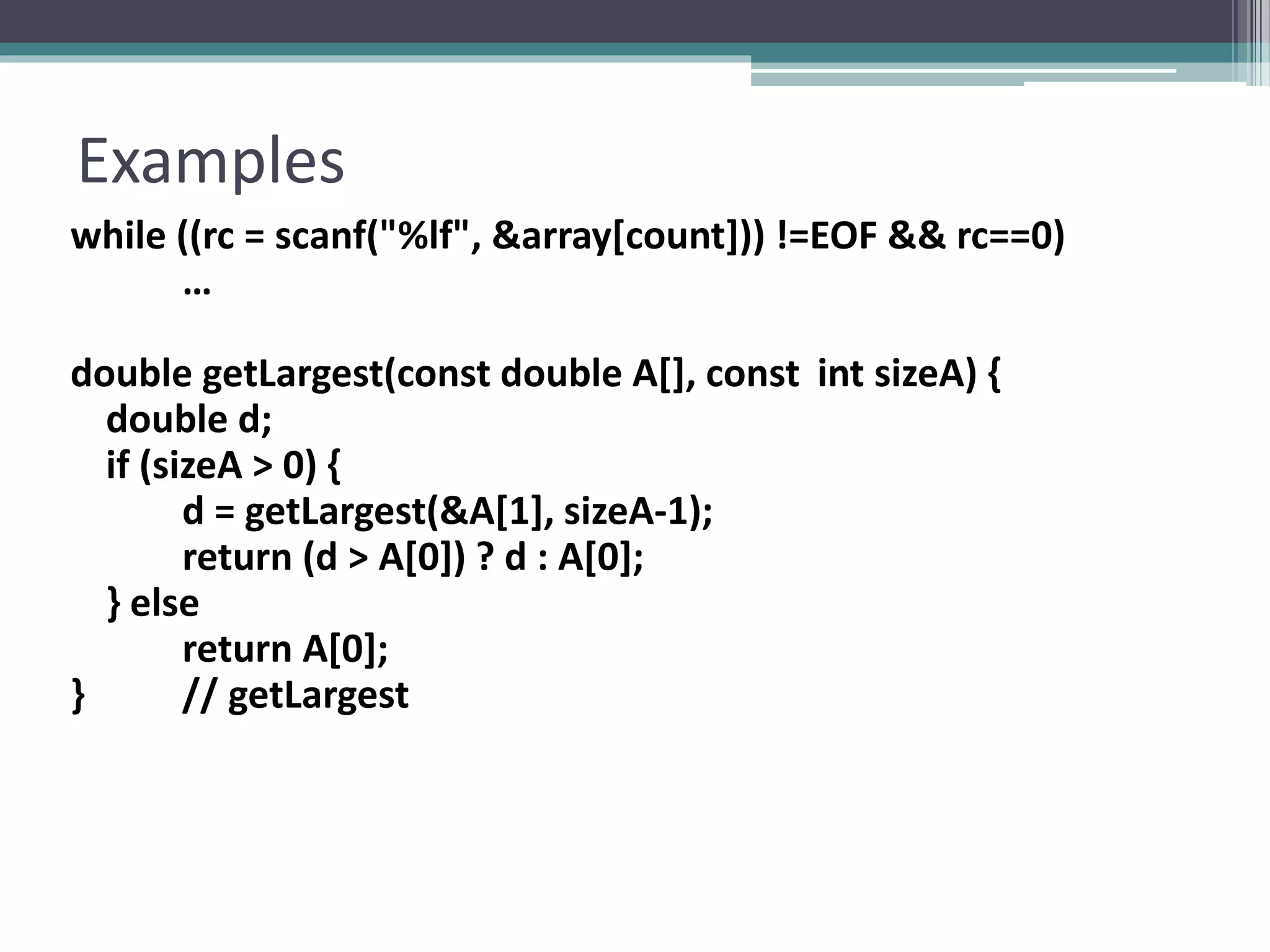 Examples

while ((rc = scanf("%lf", &array[count])) !=EOF && rc==0)
…

double getLargest(const double A[], const int sizeA) {
double d;
if (sizeA > 0) {
d = getLargest(&A[1], sizeA-1);
return (d > A[0]) ? d : A[0];
} else
return A[0];
} // getLargest